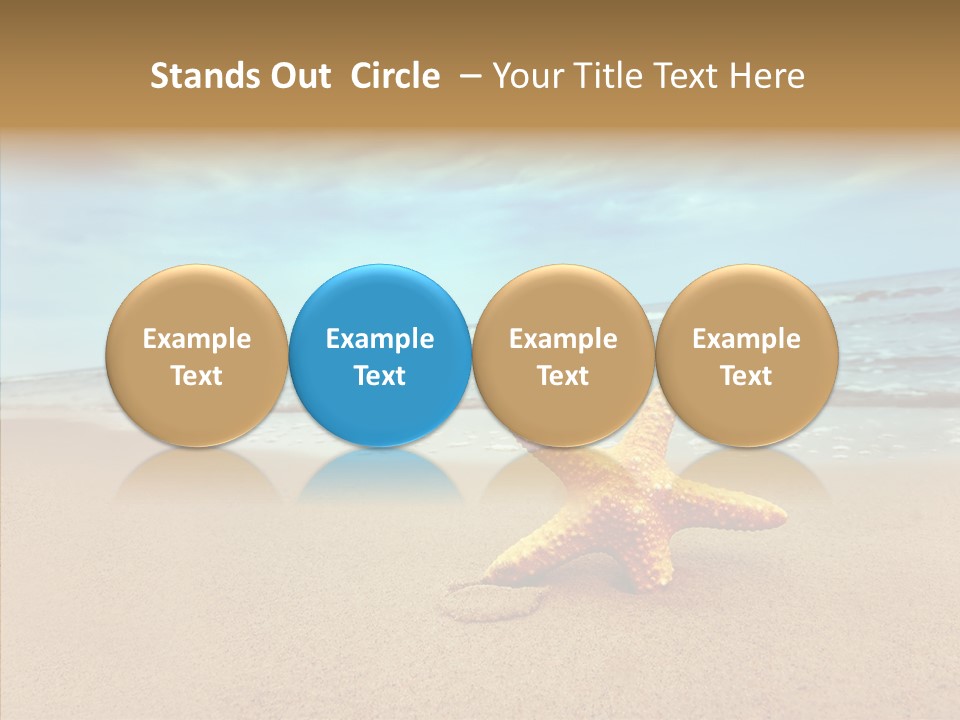 Stands Out Circle – Your Title Text Here

Example Text

Example Text

Example Text

Example Text